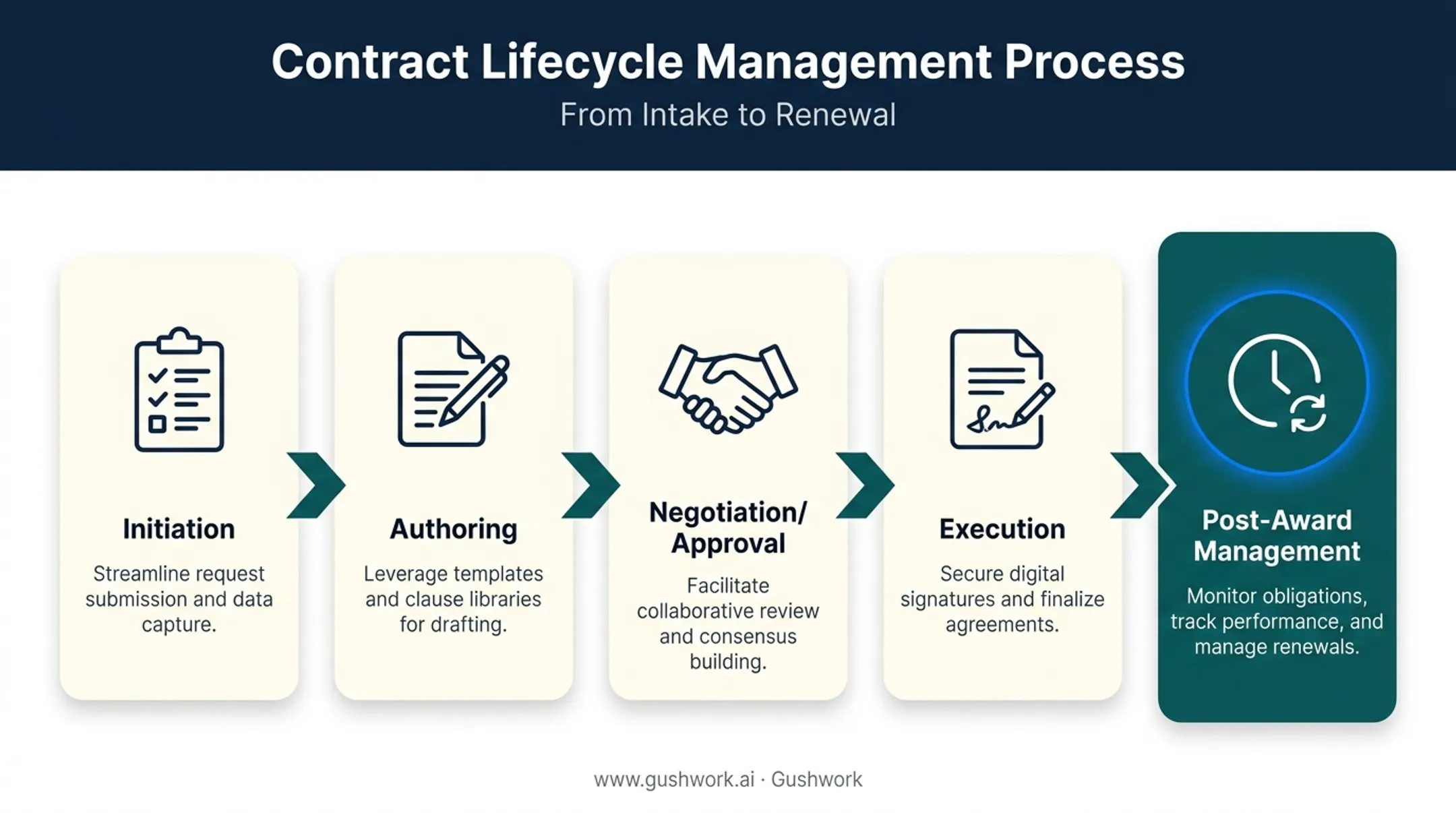 Contract Lifecycle Management Process
From Intake to Renewal

Initiation
Streamline request submission and data capture.

Authoring
Leverage templates and clause libraries for drafting.

Negotiation/ Approval
Facilitate collaborative review and consensus building.

Execution
Secure digital signatures and finalize agreements.

Post-Award Management
Monitor obligations, track performance, and manage renewals.

www.gushwork.ai · Gushwork